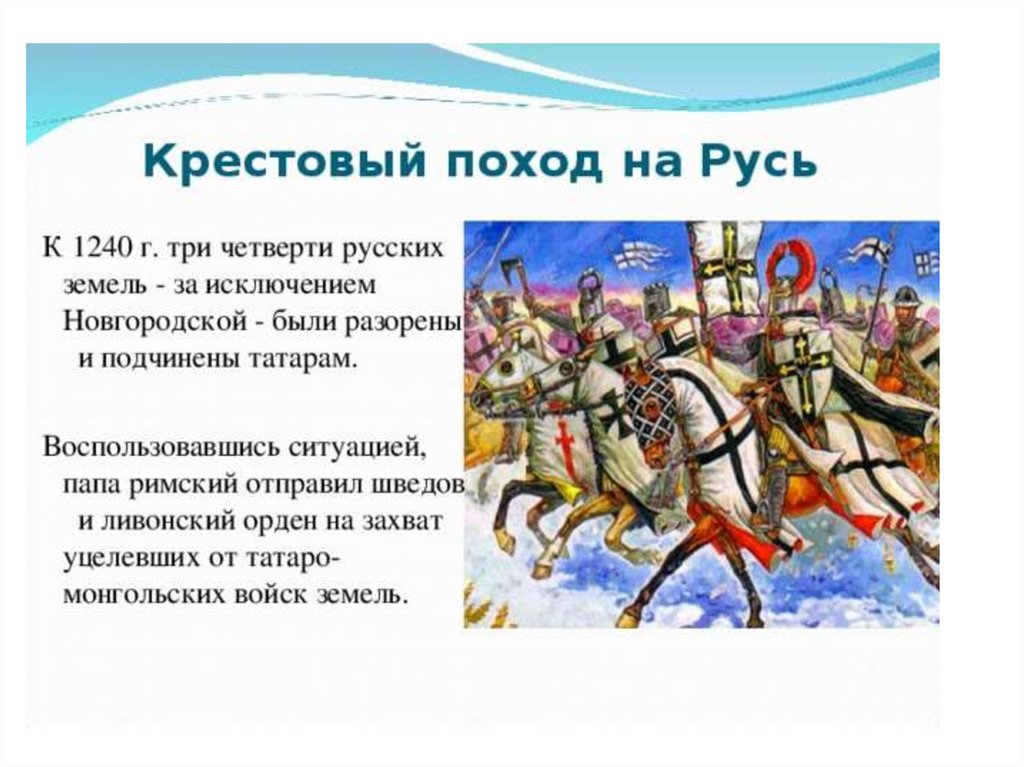 Крестовый поход на Русь

К 1240 г. три четверти русских земель - за исключением Новгородской - были разорены и подчинены татарам.

Воспользовавшись ситуацией, папа римский отправил шведов и ливонский орден на захват уцелевших от татаро-монгольских войск земель.